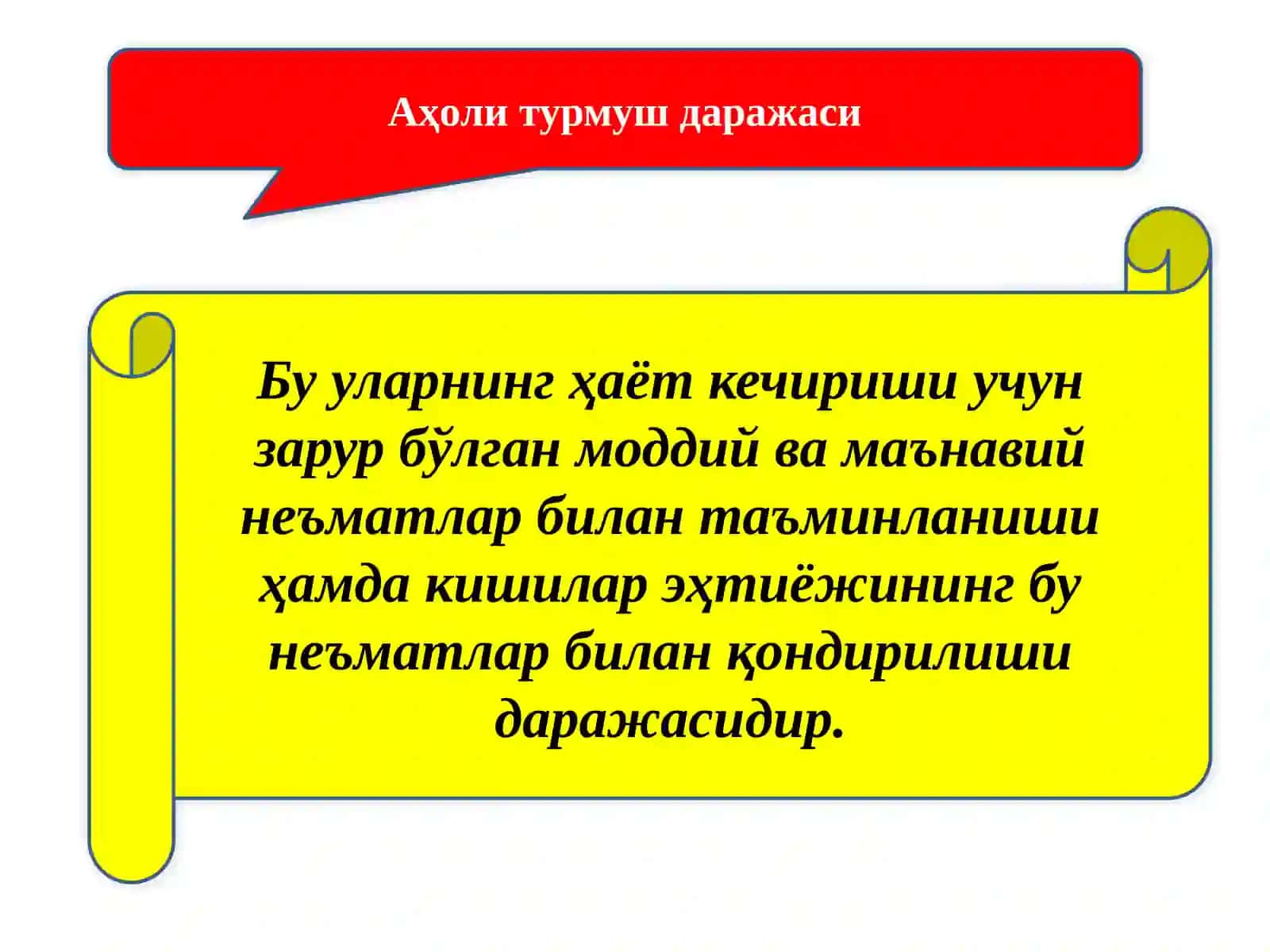 Аҳоли турмуш даражаси

Бу уларнинг ҳаёт кечириши учун зарур бўлган моддий ва маънавий неъматлар билан таъминланиши ҳамда кишилар эҳтиёжининг бу неъматлар билан қондирилиши даражасидир.